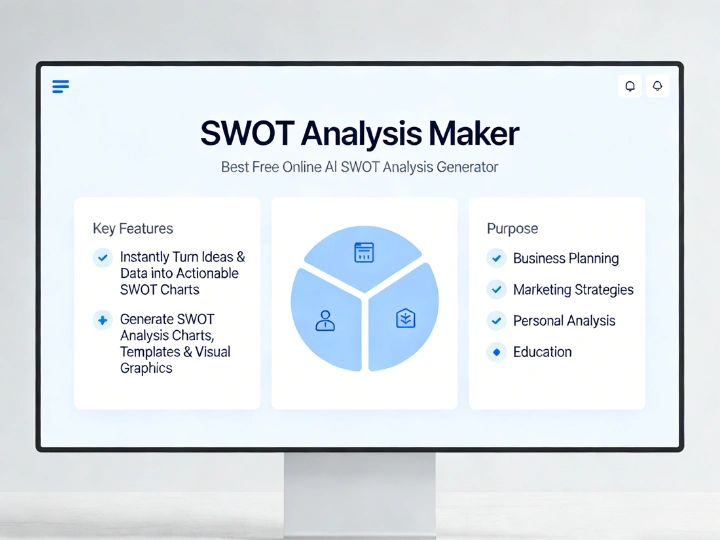 SWOT Analysis Maker

Best Free Online AI SWOT Analysis Generator

Key Features

Instantly Turn Ideas & Data into Actionable SWOT Charts

Generate SWOT Analysis Charts, Templates & Visual Graphics

Purpose

Business Planning

Marketing Strategies

Personal Analysis

Education